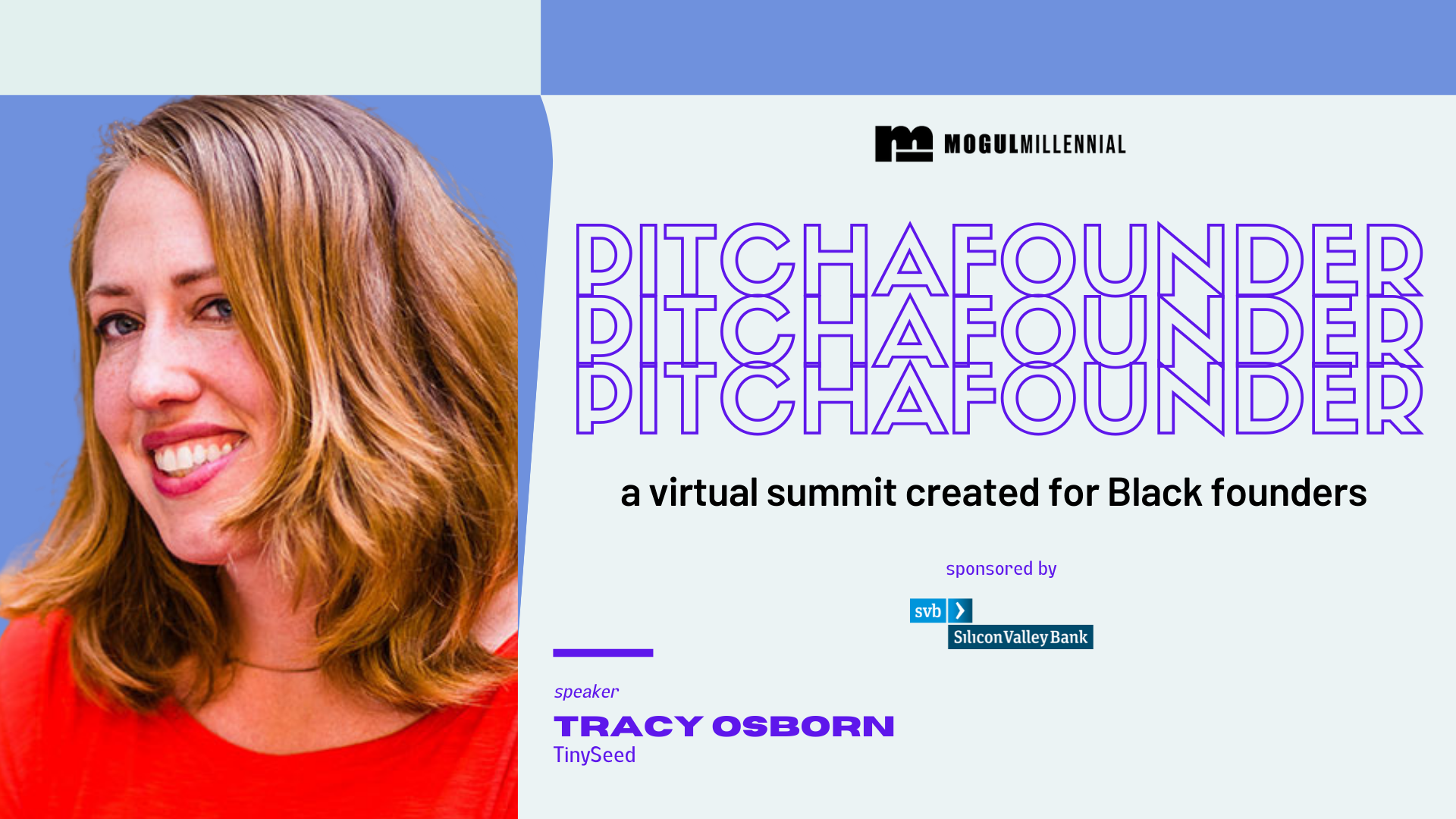 MOGULMILLENNIAL

PITCHAFOUNDER
PITCHAFOUNDER
PITCHAFOUNDER

a virtual summit created for Black founders

sponsored by

svb
Silicon Valley Bank

speaker
TRACY OSBORN
TinySeed